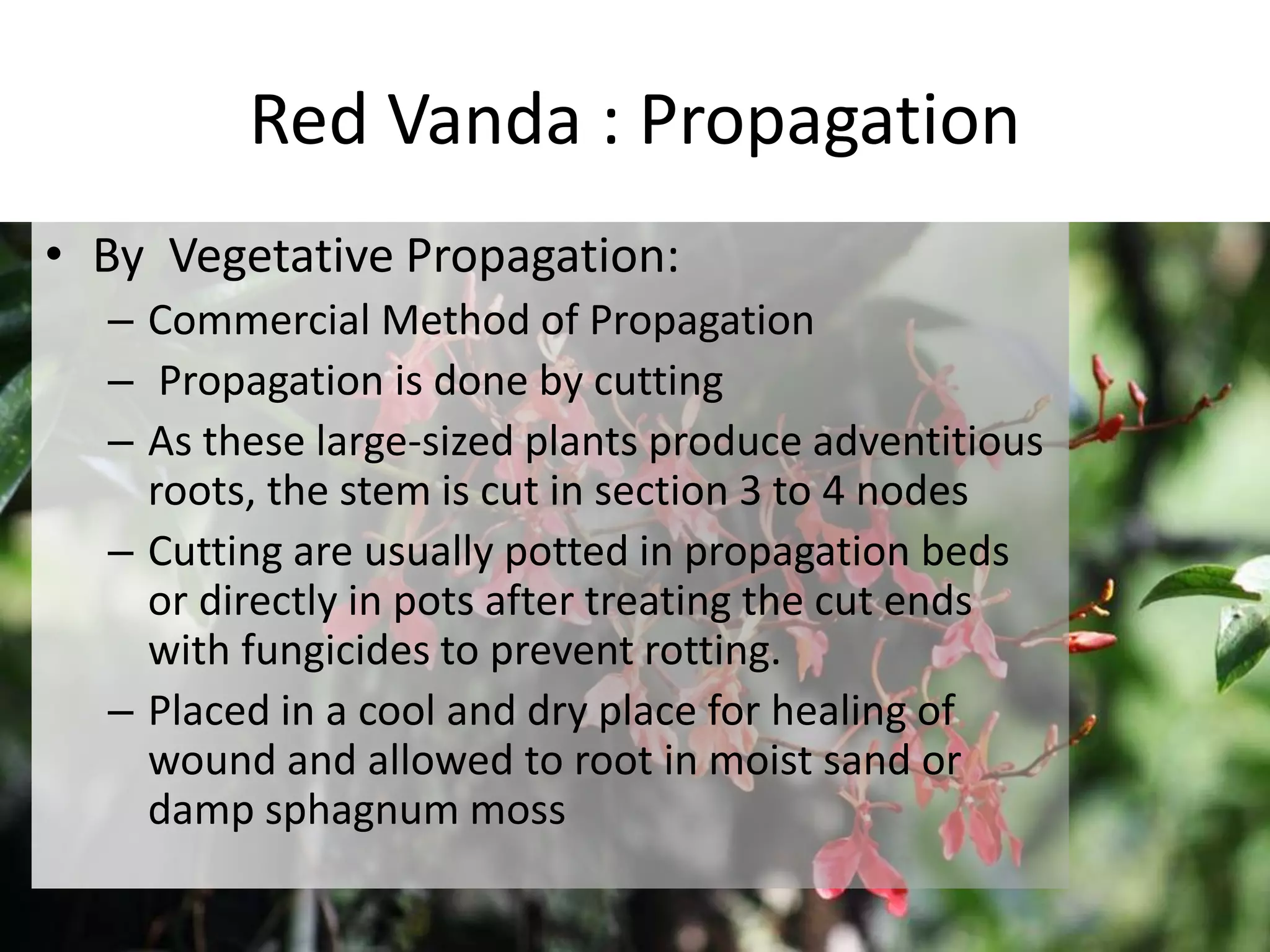 Red Vanda : Propagation

• By Vegetative Propagation:
– Commercial Method of Propagation
– Propagation is done by cutting
– As these large-sized plants produce adventitious roots, the stem is cut in section 3 to 4 nodes
– Cutting are usually potted in propagation beds or directly in pots after treating the cut ends with fungicides to prevent rotting.
– Placed in a cool and dry place for healing of wound and allowed to root in moist sand or damp sphagnum moss